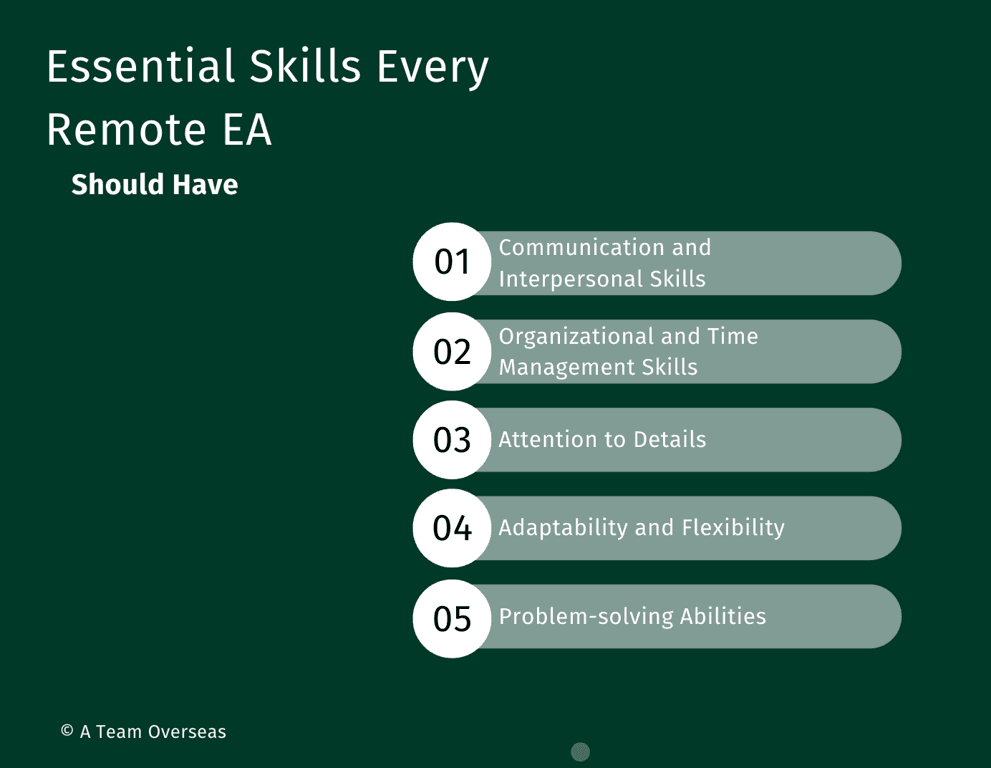 Essential Skills Every Remote EA

Should Have

01 Communication and Interpersonal Skills

02 Organizational and Time Management Skills

03 Attention to Details

04 Adaptability and Flexibility

05 Problem-solving Abilities

© A Team Overseas